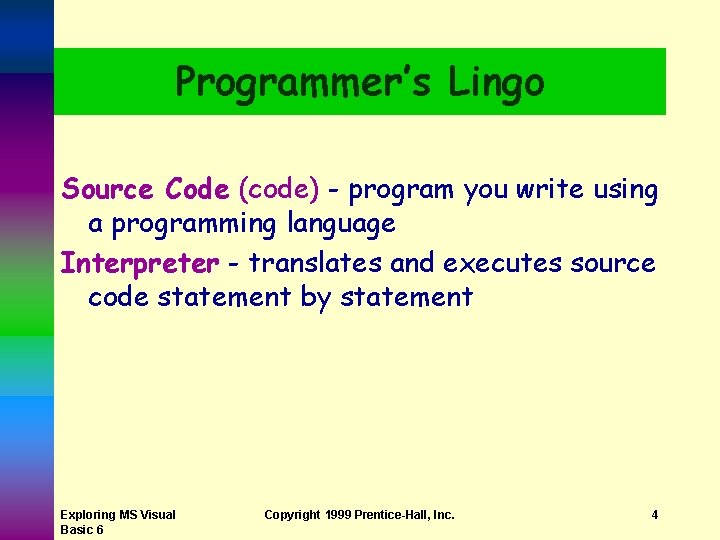 Programmer's Lingo

Source Code (code) - program you write using a programming language

Interpreter - translates and executes source code statement by statement

Exploring MS Visual Basic 6

Copyright 1999 Prentice-Hall, Inc.

4